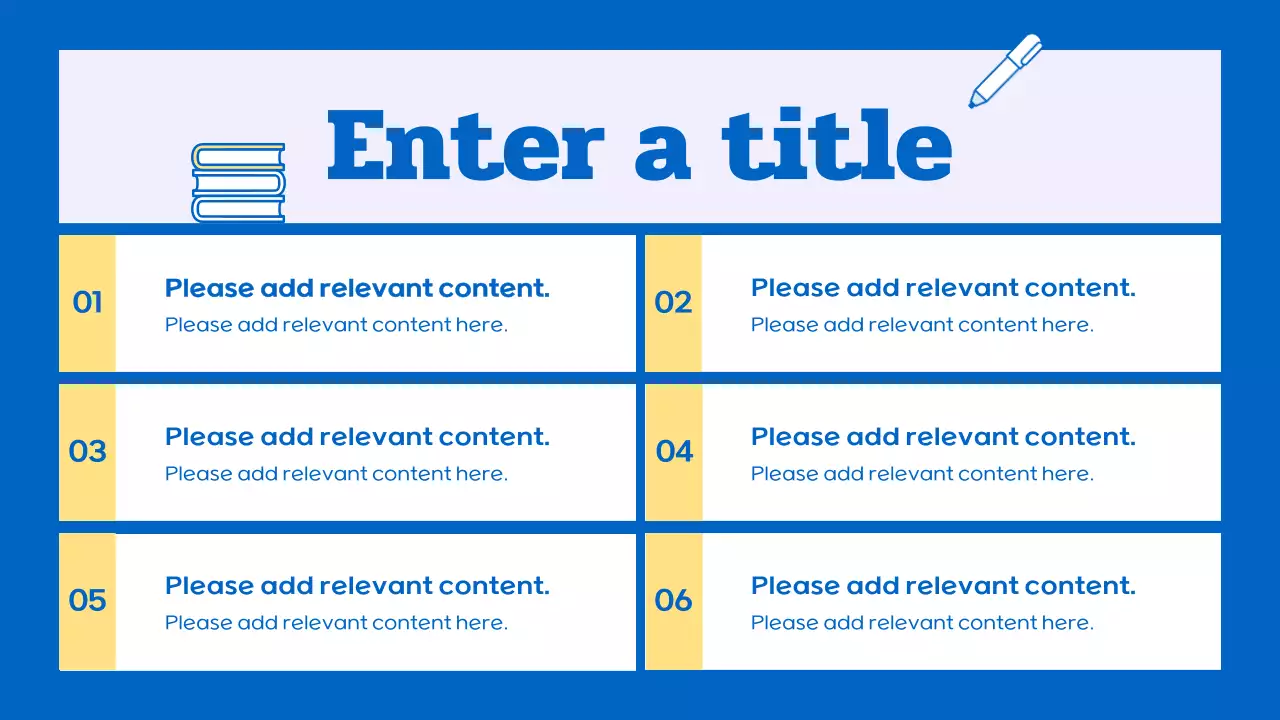 Enter a title

01
Please add relevant content.
Please add relevant content here.

02
Please add relevant content.
Please add relevant content here.

03
Please add relevant content.
Please add relevant content here.

04
Please add relevant content.
Please add relevant content here.

05
Please add relevant content.
Please add relevant content here.

06
Please add relevant content.
Please add relevant content here.